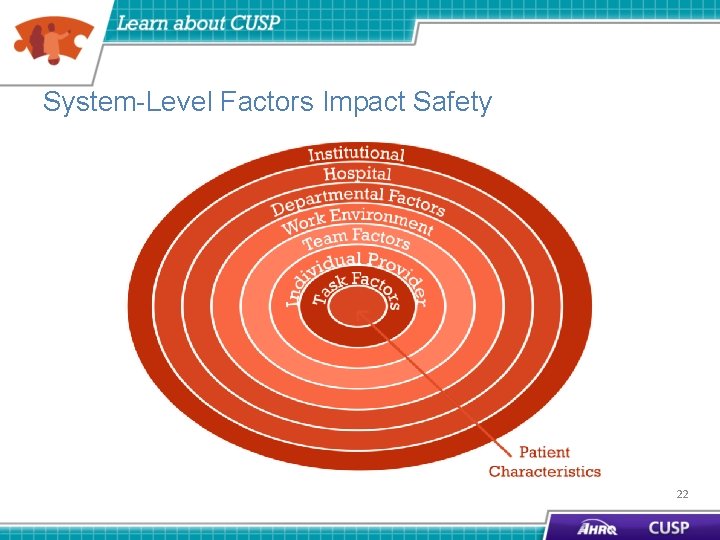 Learn about CUSP

System-Level Factors Impact Safety

Institutional

Hospital

Departmental Factors

Work Environment

Team Factors

Individual Provider

Task Factors

Patient Characteristics

22

AHRQ CUSP